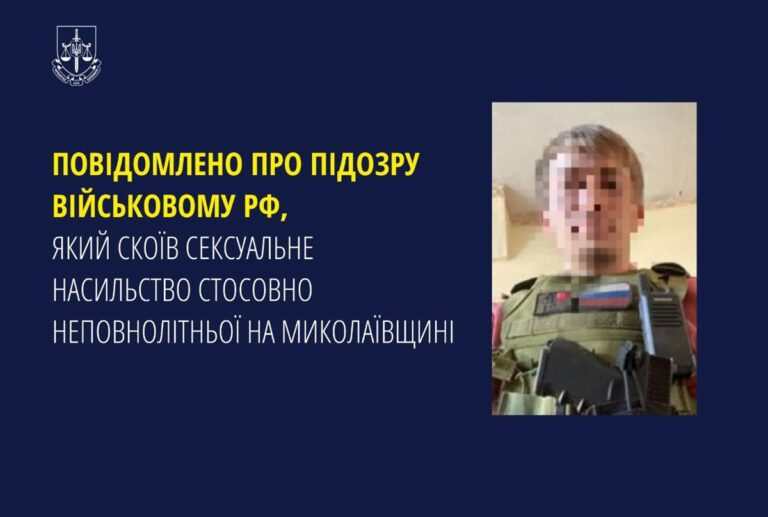 ПОВІДОМЛЕНО ПРО ПІДОЗРУ ВІЙСЬКОВОМУ РФ,
ЯКИЙ СКОЇВ СЕКСУАЛЬНЕ НАСИЛЬСТВО СТОСОВНО НЕПОВНОЛІТНЬОЇ НА МИКОЛАЇВЩИНІ